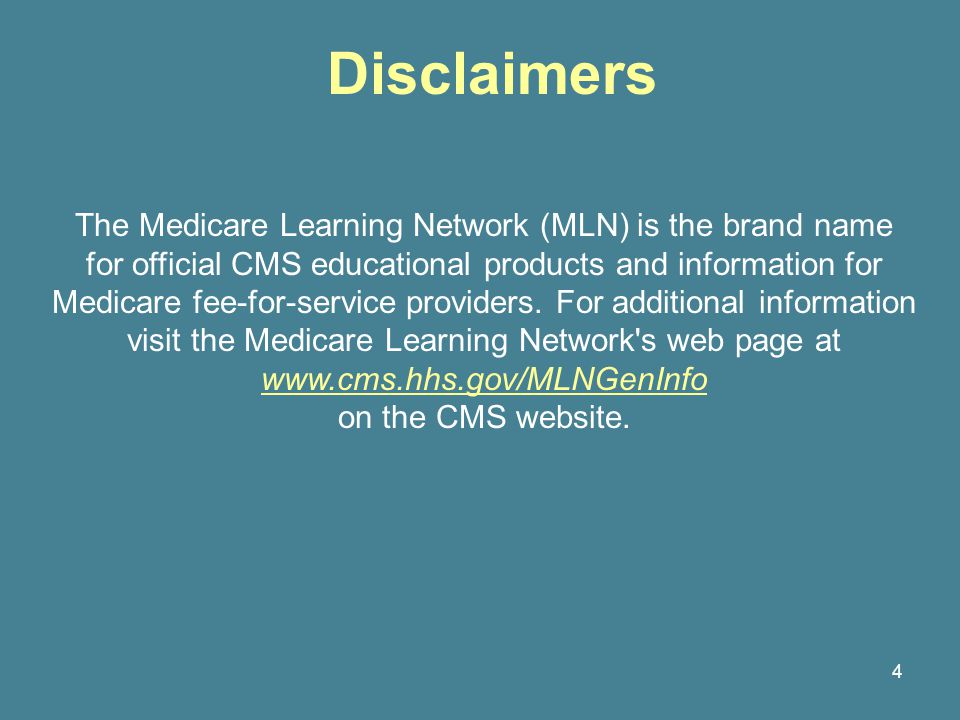 Disclaimers

The Medicare Learning Network (MLN) is the brand name for official CMS educational products and information for Medicare fee-for-service providers. For additional information visit the Medicare Learning Network's web page at www.cms.hhs.gov/MLNGenInfo on the CMS website.

4